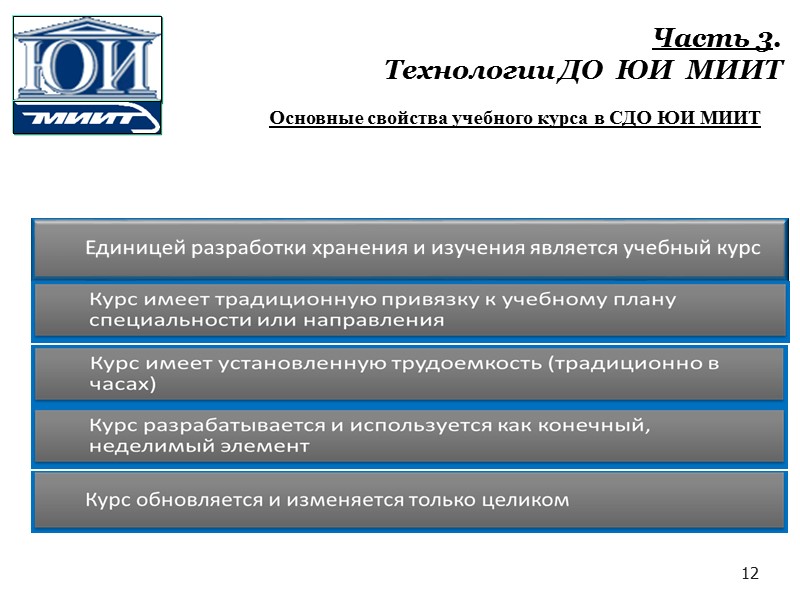 ЮИ
МИИТ

Часть 3.
ТехнологииДО ЮИ МИИТ

Основные свойства учебного курса в СДО ЮИ МИИТ

Единицей разработки хранения и изучения является учебный курс

Курс имеет традиционную привязку к учебному плану специальности или направления

Курс имеет установленную трудоемкость (традиционно в часах)

Курс разрабатывается и используется как конечный, неделимый элемент

Курс обновляется и изменяется только целиком

12